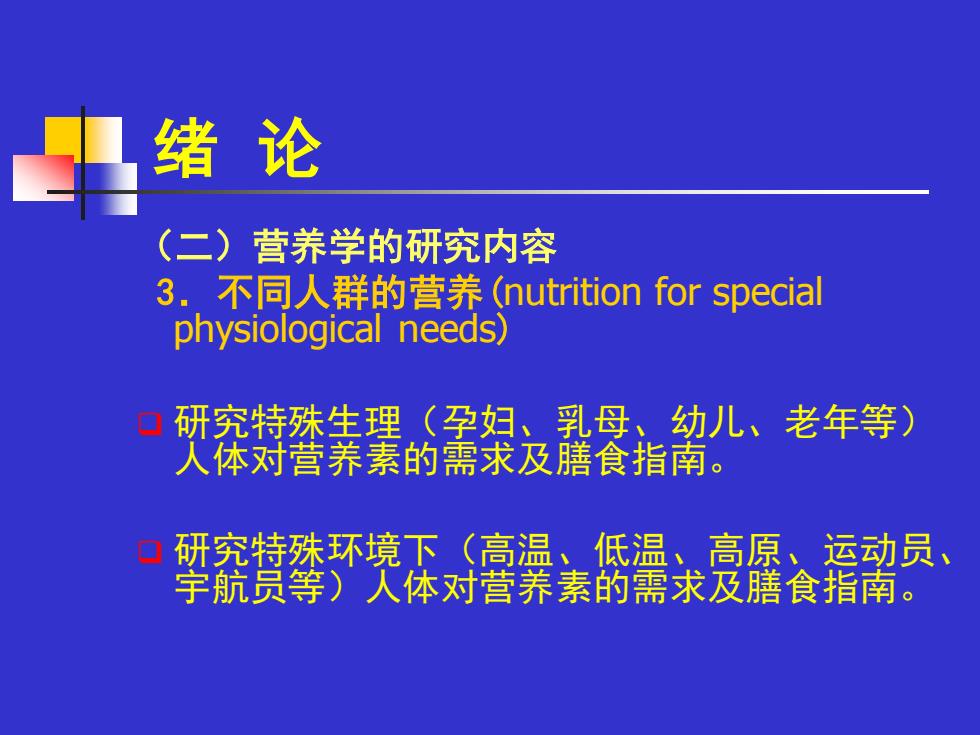 绪 论

（二）营养学的研究内容

3．不同人群的营养 (nutrition for special physiological needs)

研究特殊生理（孕妇、乳母、幼儿、老年等）人体对营养素的需求及膳食指南。

研究特殊环境下（高温、低温、高原、运动员、宇航员等）人体对营养素的需求及膳食指南。